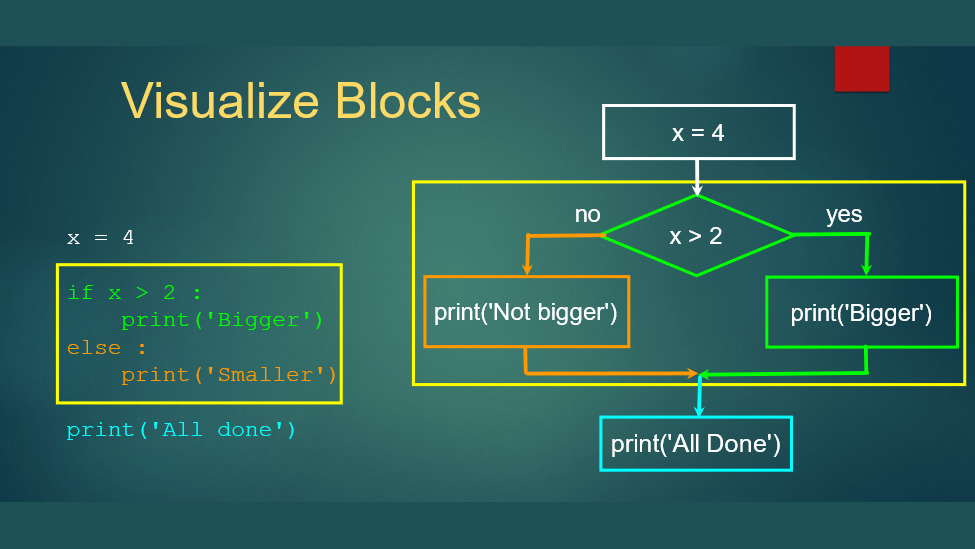 Visualize Blocks

x = 4

if x > 2 :
    print('Bigger')
else :
    print('Smaller')

print('All done')

x = 4

no

x > 2

yes

print('Not bigger')

print('Bigger')

print('All Done')